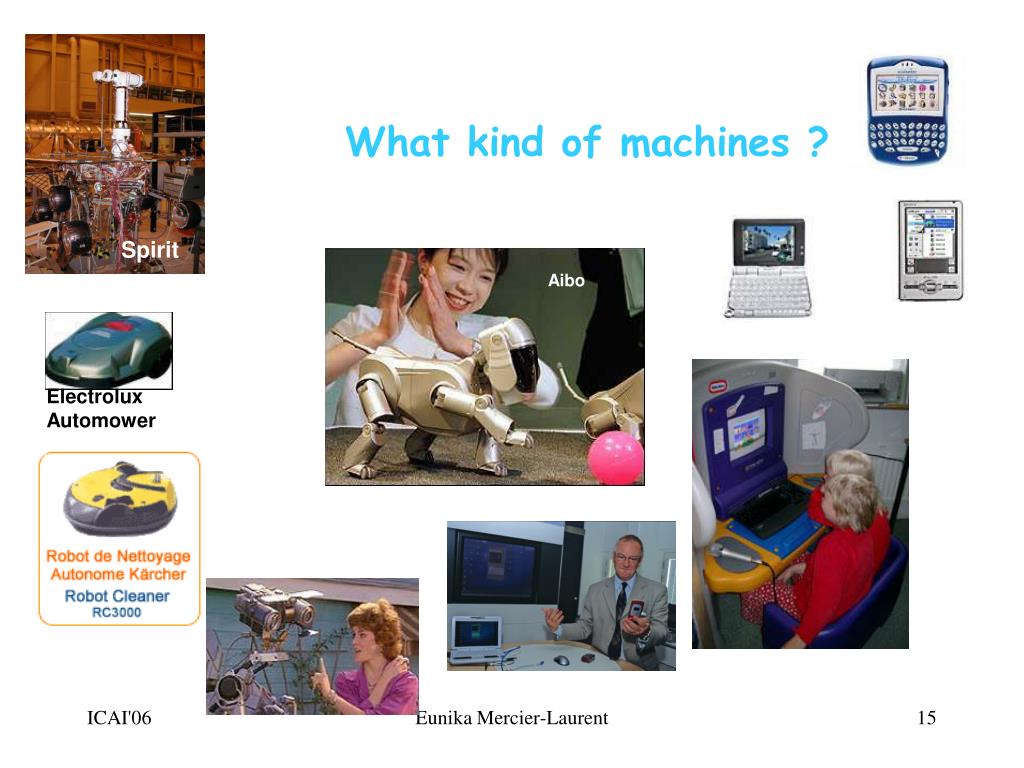 What kind of machines ?

Spirit

Aibo

Electrolux Automower

Robot de Nettoyage Autonome Kärcher
Robot Cleaner
RC3000

ICAI'06

Eunika Mercier-Laurent

15